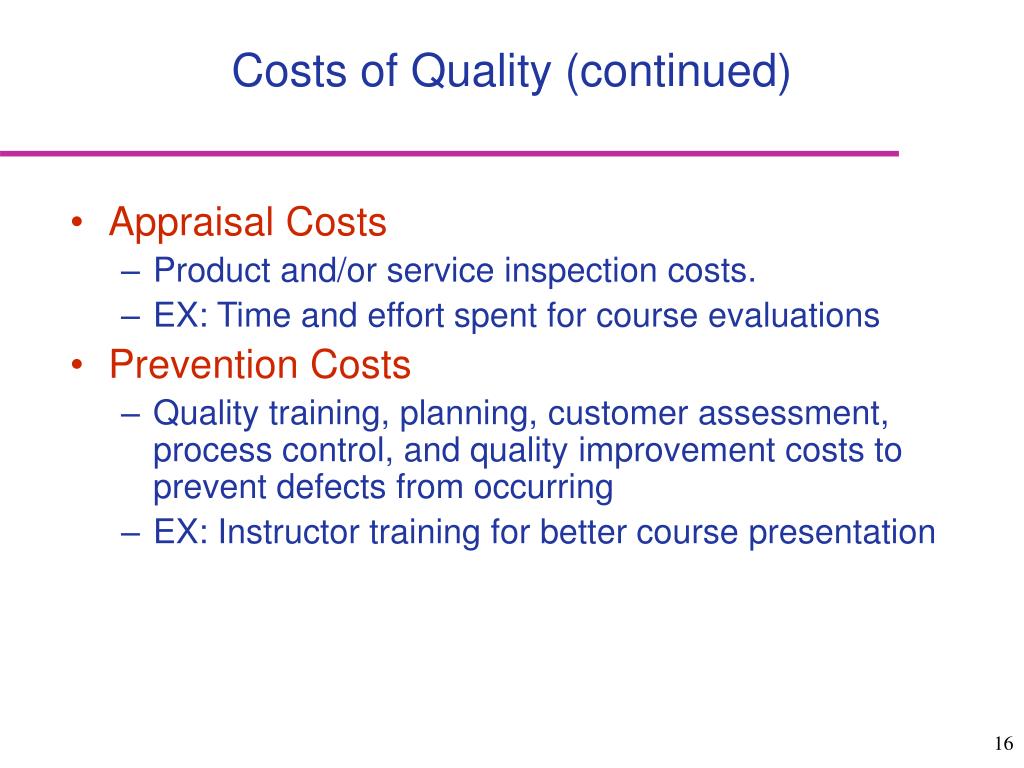 Costs of Quality (continued)

• Appraisal Costs
– Product and/or service inspection costs.
– EX: Time and effort spent for course evaluations
• Prevention Costs
– Quality training, planning, customer assessment, process control, and quality improvement costs to prevent defects from occurring
– EX: Instructor training for better course presentation

16